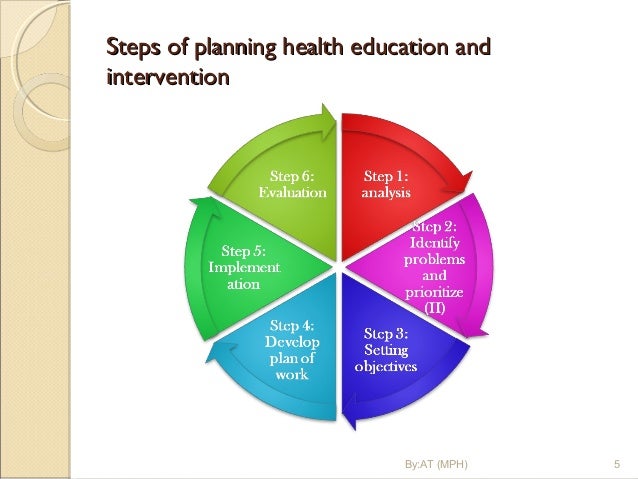 Steps of planning health education and intervention

Step 1: analysis

Step 2: Identify problems and prioritize (II)

Step 3: Setting objectives

Step 4: Develop plan of work

Step 5: Implement ation

Step 6: Evaluation

By:AT (MPH)

5